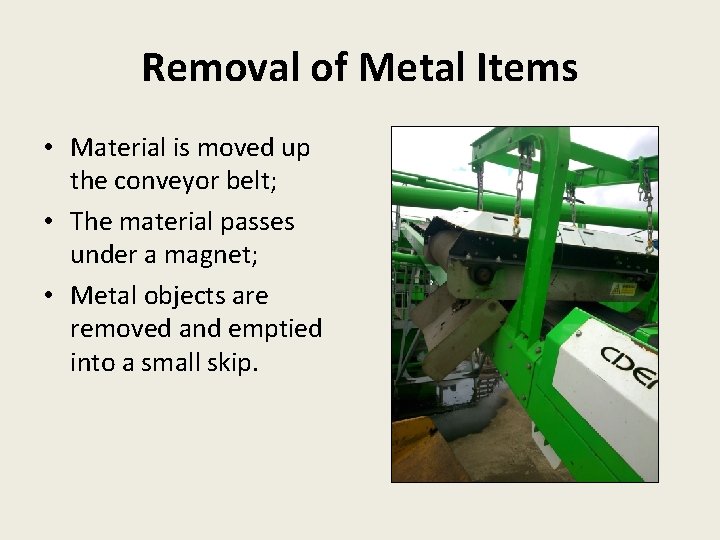 Removal of Metal Items

• Material is moved up the conveyor belt;
• The material passes under a magnet;
• Metal objects are removed and emptied into a small skip.

CDE